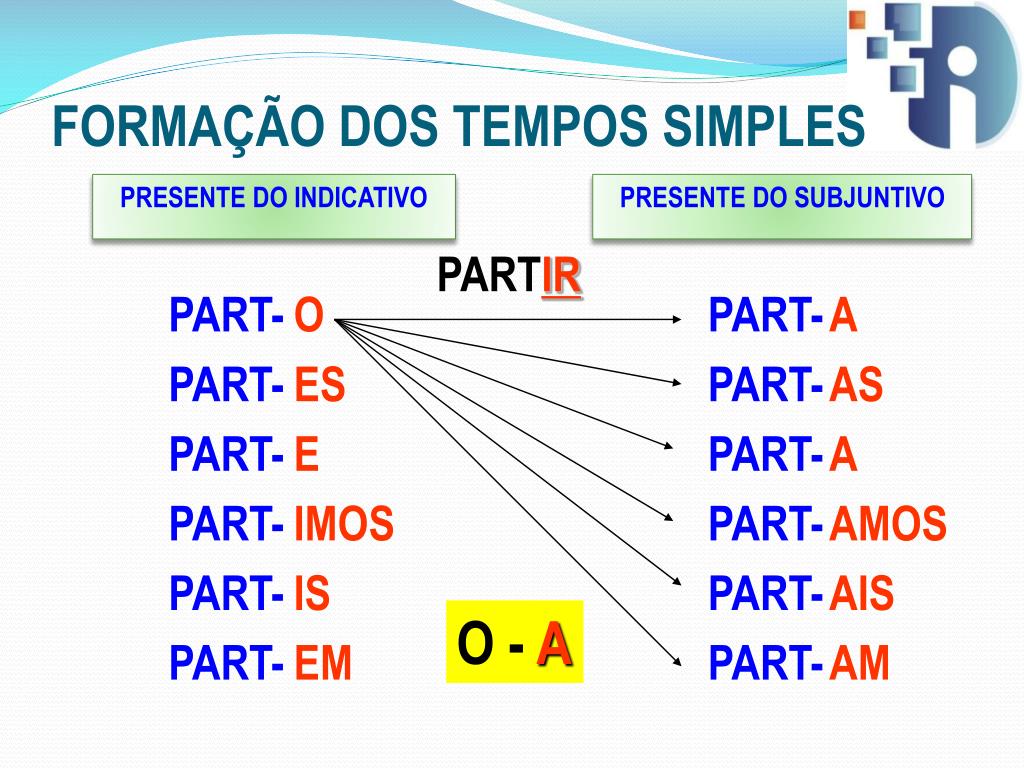 FORMAÇÃO DOS TEMPOS SIMPLES

PRESENTE DO INDICATIVO

PRESENTE DO SUBJUNTIVO

PARTIR

PART- O
PART- ES
PART- E
PART- IMOS
PART- IS
PART- EM

O - A

PART- A
PART- AS
PART- A
PART- AMOS
PART- AIS
PART- AM